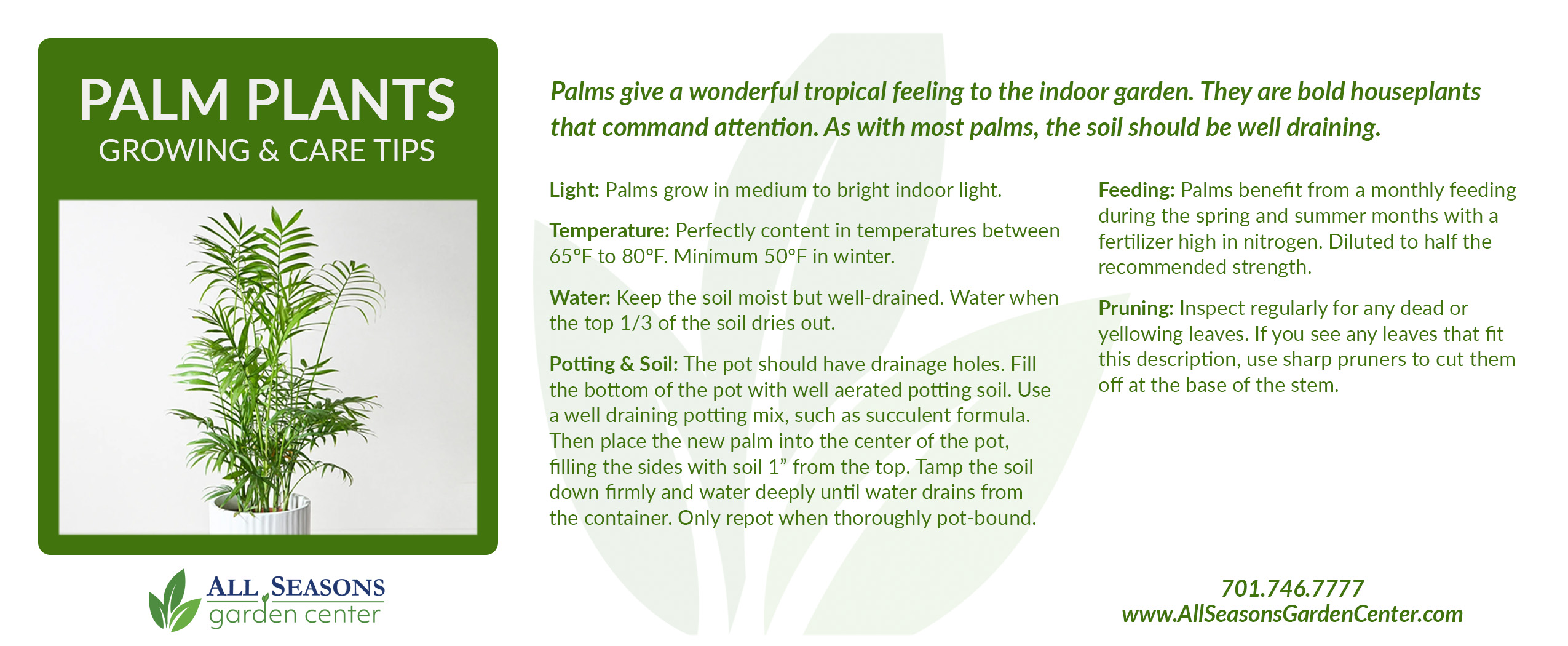 PALM PLANTS
GROWING & CARE TIPS

ALL SEASONS
garden center

Palms give a wonderful tropical feeling to the indoor garden. They are bold houseplants that command attention. As with most palms, the soil should be well draining.

Light: Palms grow in medium to bright indoor light.

Temperature: Perfectly content in temperatures between 65°F to 80°F. Minimum 50°F in winter.

Water: Keep the soil moist but well-drained. Water when the top 1/3 of the soil dries out.

Potting & Soil: The pot should have drainage holes. Fill the bottom of the pot with well aerated potting soil. Use a well draining potting mix, such as succulent formula. Then place the new palm into the center of the pot, filling the sides with soil 1" from the top. Tamp the soil down firmly and water deeply until water drains from the container. Only repot when thoroughly pot-bound.

Feeding: Palms benefit from a monthly feeding during the spring and summer months with a fertilizer high in nitrogen. Diluted to half the recommended strength.

Pruning: Inspect regularly for any dead or yellowing leaves. If you see any leaves that fit this description, use sharp pruners to cut them off at the base of the stem.

701.746.7777
www.AllSeasonsGardenCenter.com